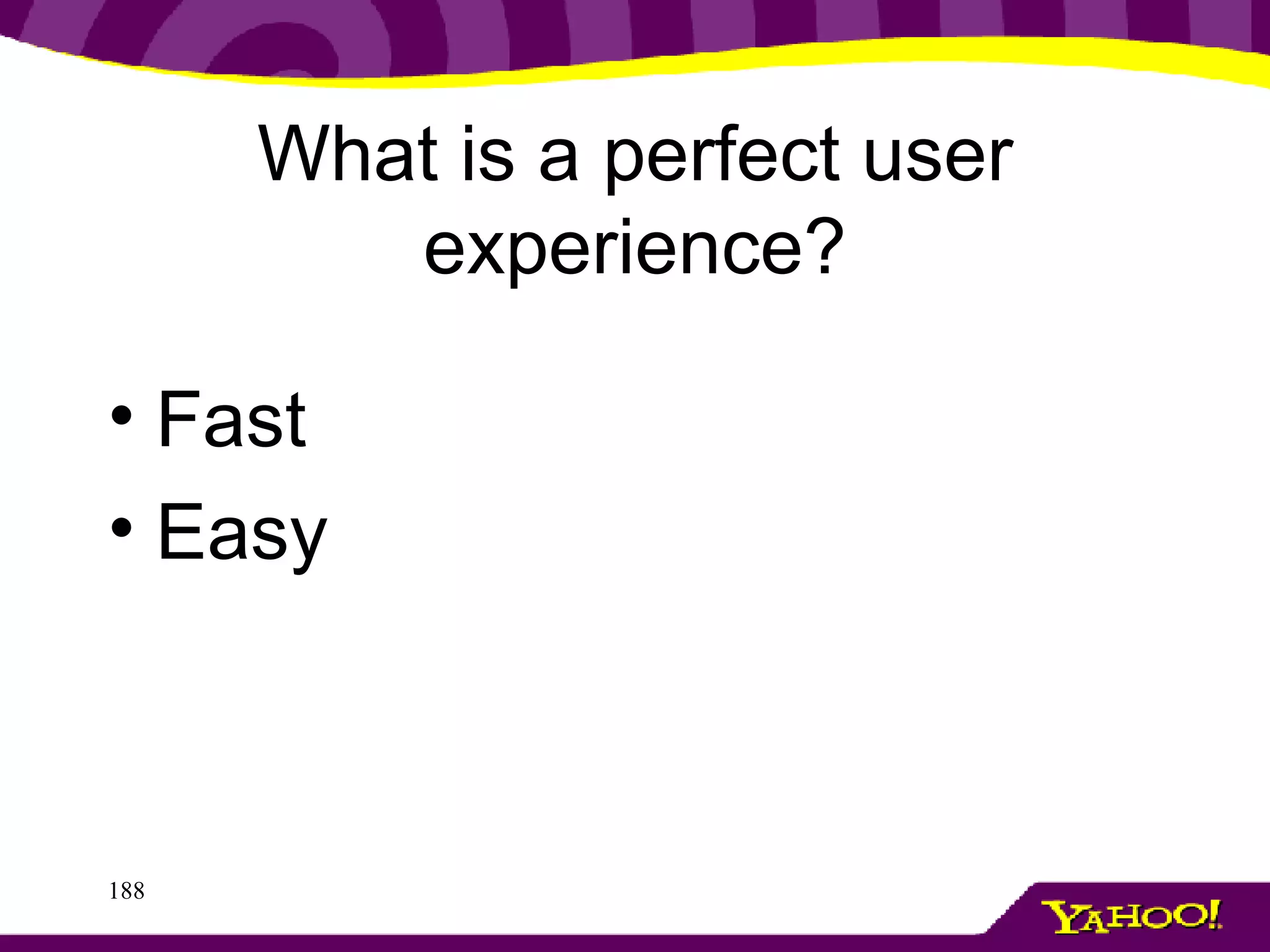 What is a perfect user experience?

• Fast
• Easy

188

YAHOO!